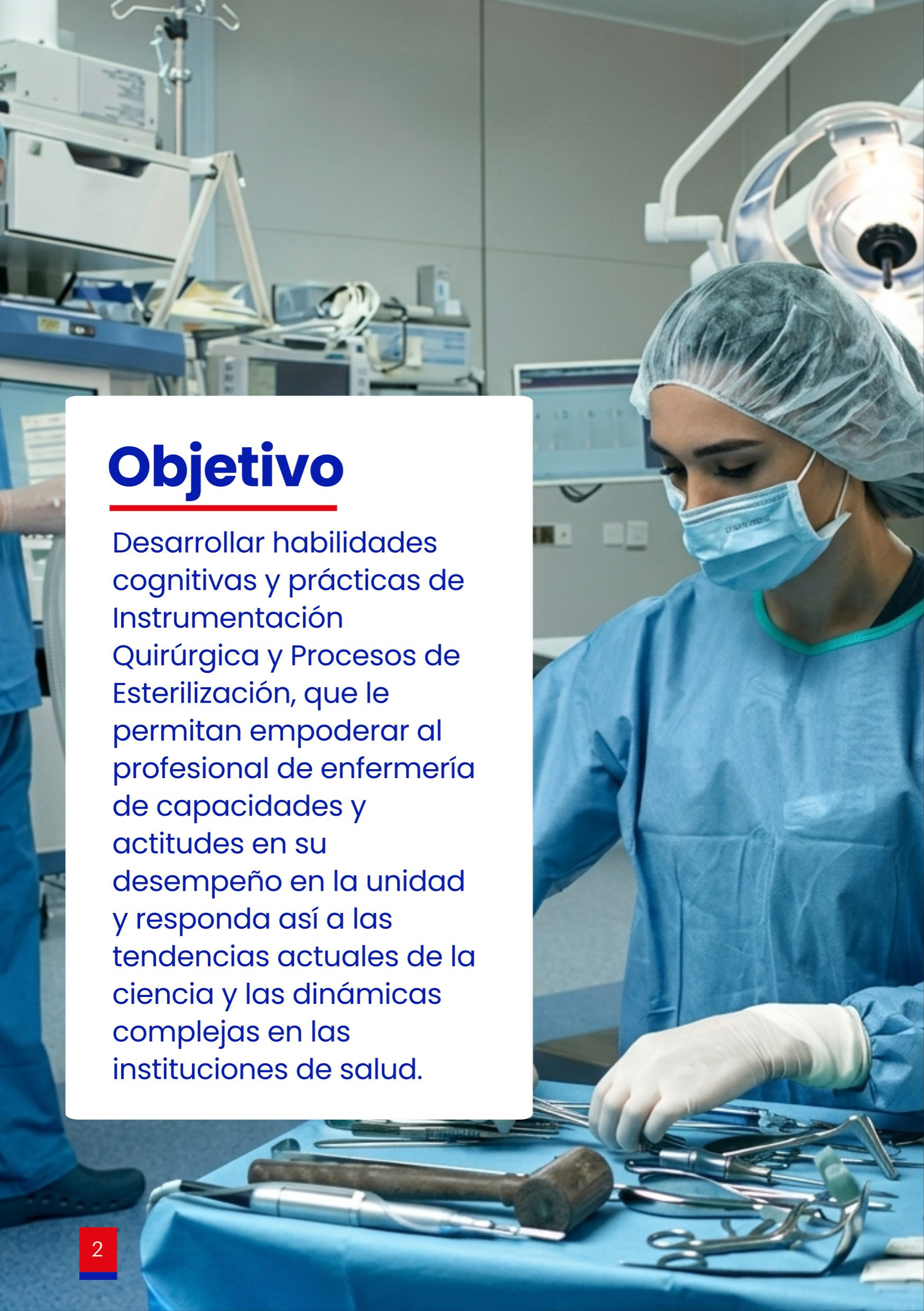 Objetivo

Desarrollar habilidades cognitivas y prácticas de Instrumentación Quirúrgica y Procesos de Esterilización, que le permitan empoderar al profesional de enfermería de capacidades y actitudes en su desempeño en la unidad y responda así a las tendencias actuales de la ciencia y las dinámicas complejas en las instituciones de salud.

2